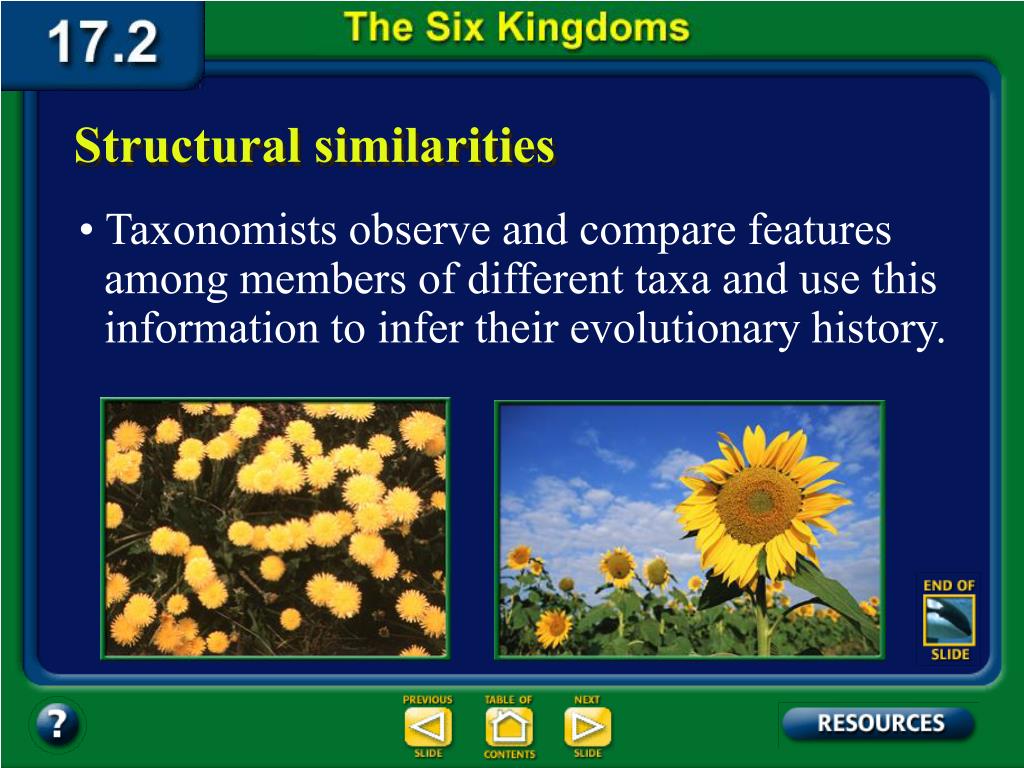 17.2

The Six Kingdoms

Structural similarities

• Taxonomists observe and compare features among members of different taxa and use this information to infer their evolutionary history.

END OF SLIDE

?

PREVIOUS SLIDE

TABLE OF CONTENTS

NEXT SLIDE

RESOURCES